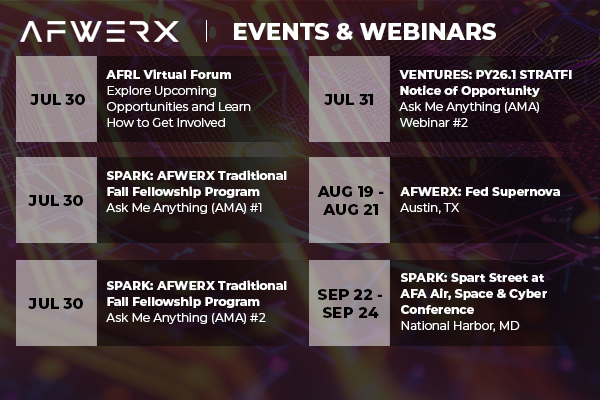 AFWERX | EVENTS & WEBINARS

JUL 30

AFRL Virtual Forum
Explore Upcoming Opportunities and Learn How to Get Involved

JUL 30

SPARK: AFWERX Traditional Fall Fellowship Program
Ask Me Anything (AMA) #1

JUL 30

SPARK: AFWERX Traditional Fall Fellowship Program
Ask Me Anything (AMA) #2

JUL 31

VENTURES: PY26.1 STRATFI Notice of Opportunity
Ask Me Anything (AMA) Webinar #2

AUG 19 - AUG 21

AFWERX: Fed Supernova
Austin, TX

SEP 22 - SEP 24

SPARK: Spart Street at AFA Air, Space & Cyber Conference
National Harbor, MD